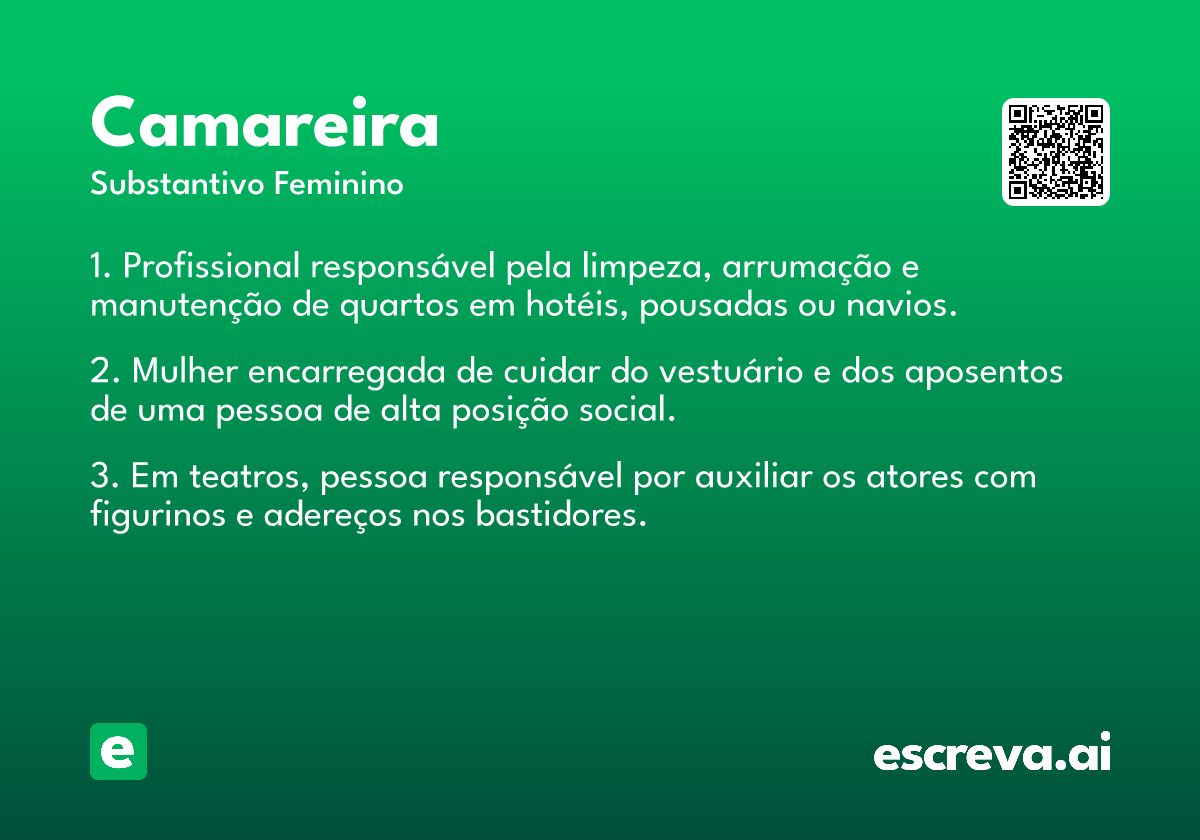 Camareira
Substantivo Feminino

1. Profissional responsável pela limpeza, arrumação e manutenção de quartos em hotéis, pousadas ou navios.

2. Mulher encarregada de cuidar do vestuário e dos aposentos de uma pessoa de alta posição social.

3. Em teatros, pessoa responsável por auxiliar os atores com figurinos e adereços nos bastidores.

e

escreva.ai